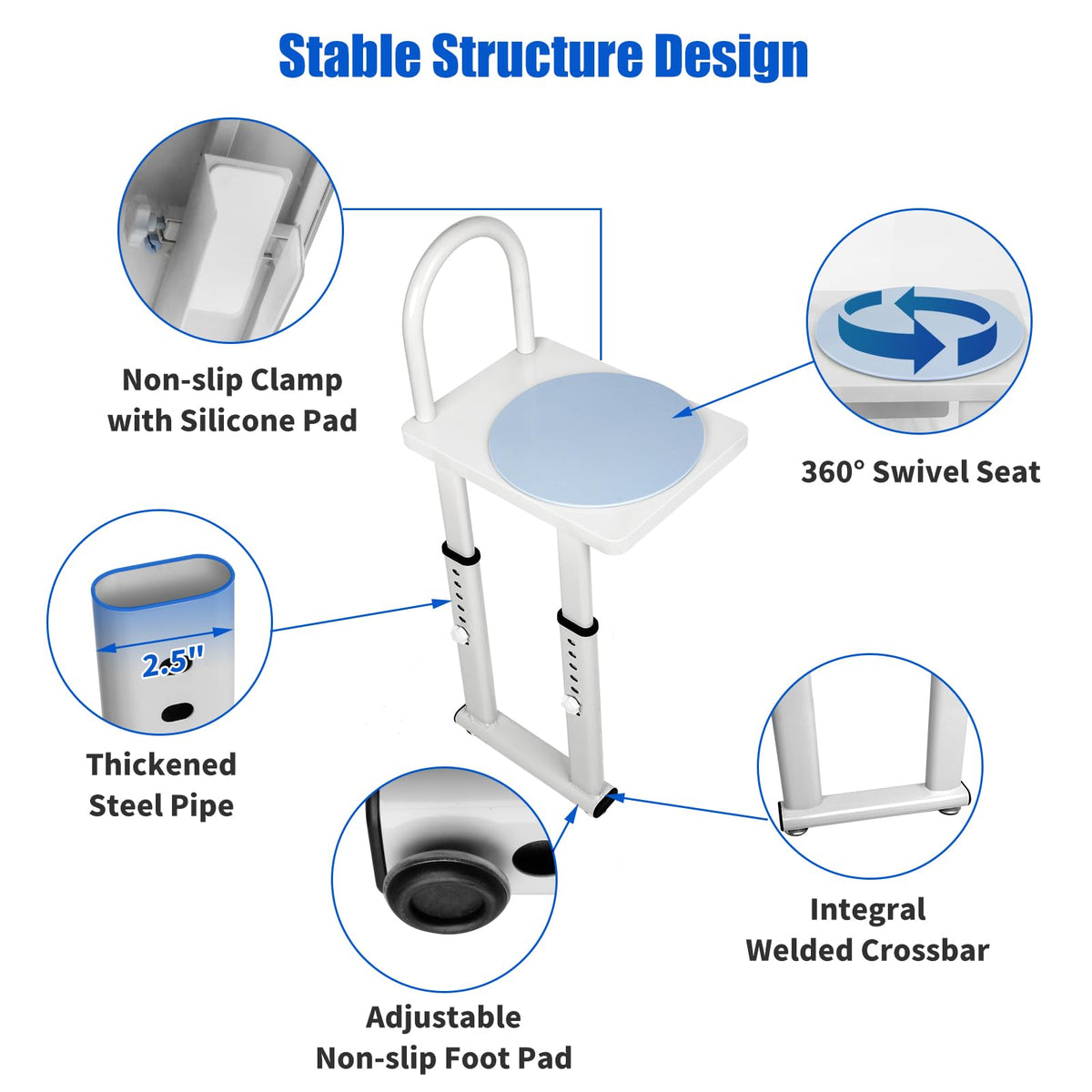 Stable Structure Design

Non-slip Clamp with Silicone Pad

360° Swivel Seat

2.5"

Thickened Steel Pipe

Integral Welded Crossbar

Adjustable Non-slip Foot Pad